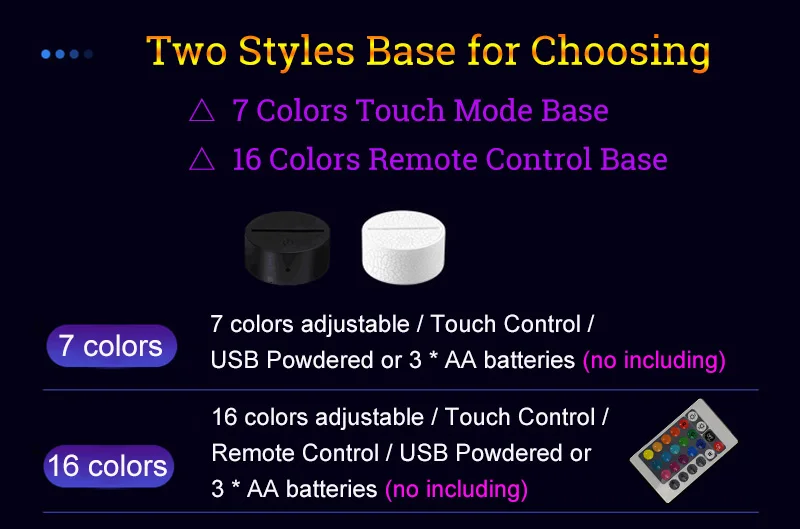 Two Styles Base for Choosing

△ 7 Colors Touch Mode Base

△ 16 Colors Remote Control Base

7 colors

7 colors adjustable / Touch Control / USB Powdered or 3 * AA batteries (no including)

16 colors

16 colors adjustable / Touch Control / Remote Control / USB Powdered or 3 * AA batteries (no including)